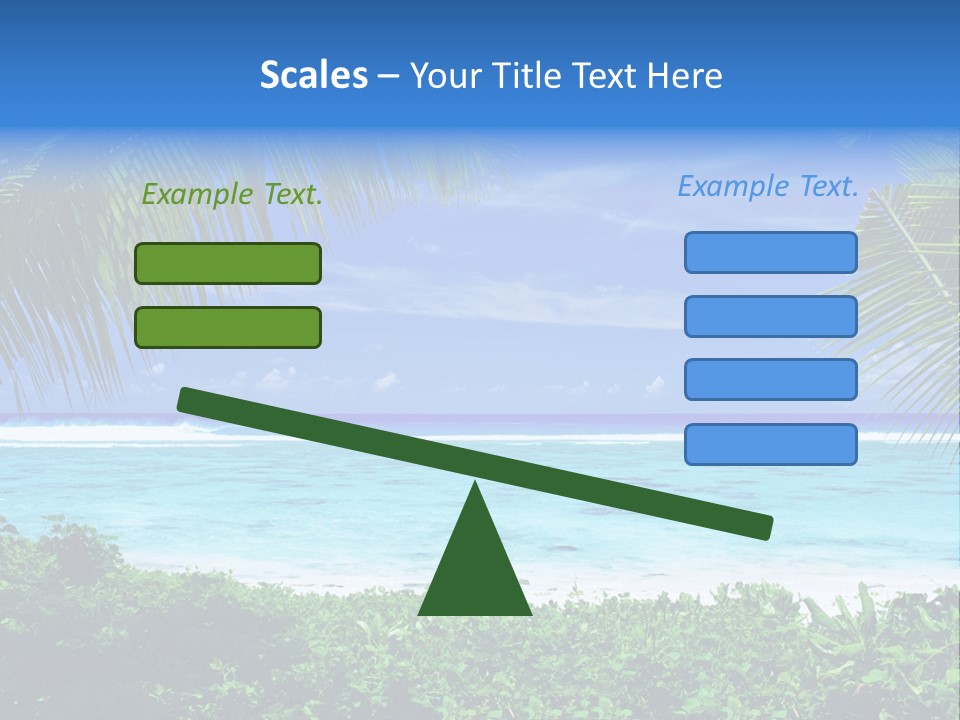 Scales – Your Title Text Here

Example Text.

Example Text.